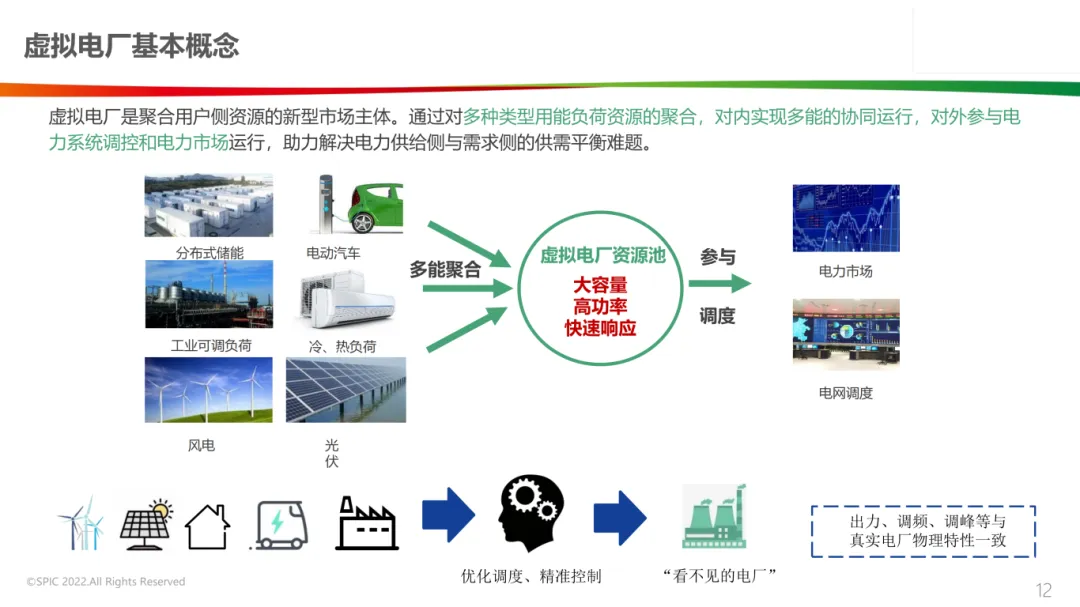 虚拟电厂基本概念

虚拟电厂是聚合用户侧资源的新型市场主体。通过对多种类型用能负荷资源的聚合，对内实现多能的协同运行，对外参与电力系统调控和电力市场运行，助力解决电力供给侧与需求侧的供需平衡难题。

分布式储能
电动汽车
工业可调负荷
冷、热负荷
风电
光伏

多能聚合

虚拟电厂资源池
大容量
高功率
快速响应

参与
调度

电力市场
电网调度

优化调度、精准控制
“看不见的电厂”

出力、调频、调峰等与真实电厂物理特性一致

©SPIC 2022.All Rights Reserved
12